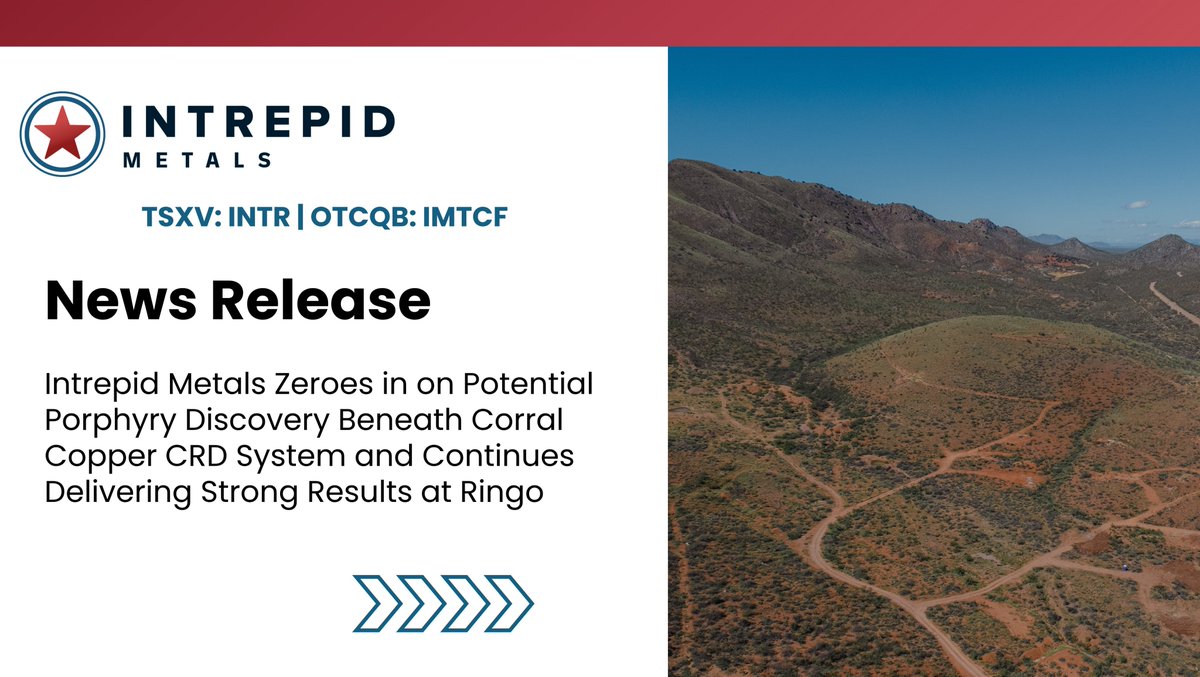 INTREPID
METALS

TSXV: INTR | OTCQB: IMTCF

News Release

Intrepid Metals Zeroes in on Potential Porphyry Discovery Beneath Corral Copper CRD System and Continues Delivering Strong Results at Ringo